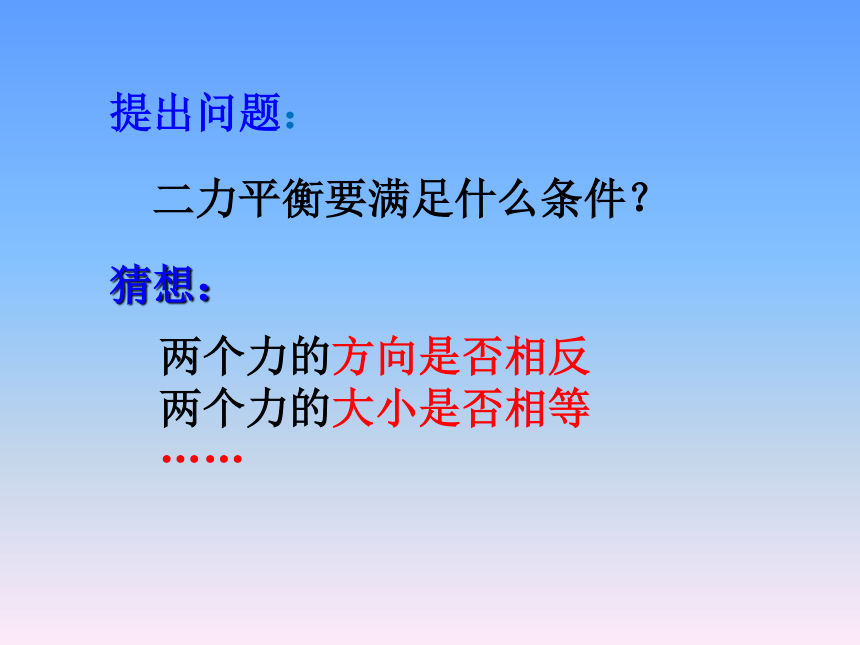 提出问题：

二力平衡要满足什么条件？

猜想：

两个力的方向是否相反
两个力的大小是否相等
……